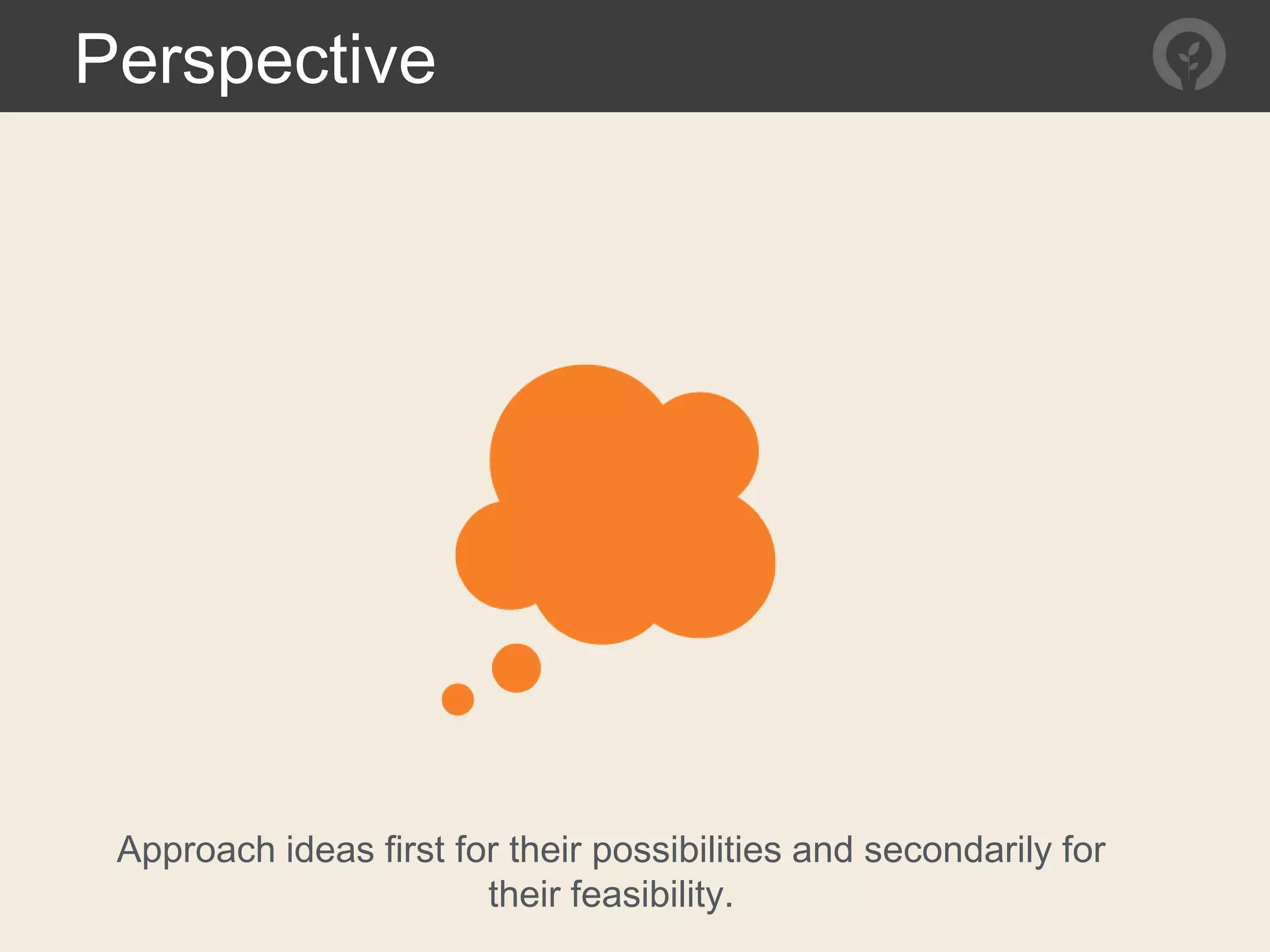 Perspective

Approach ideas first for their possibilities and secondarily for their feasibility.